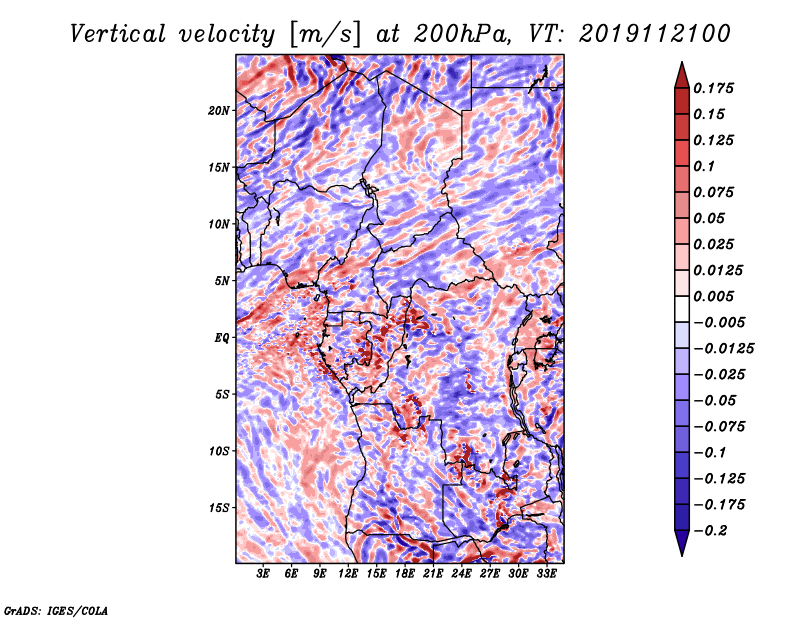 Vertical velocity [m/s] at 200hPa, VT: 2019112100

20N
15N
10N
5N
EQ
5S
10S
15S

3E 6E 9E 12E 15E 18E 21E 24E 27E 30E 33E

0.175
0.15
0.125
0.1
0.075
0.05
0.025
0.0125
0.005
−0.005
−0.0125
−0.025
−0.05
−0.075
−0.1
−0.125
−0.175
−0.2

GrADS: IGES/COLA